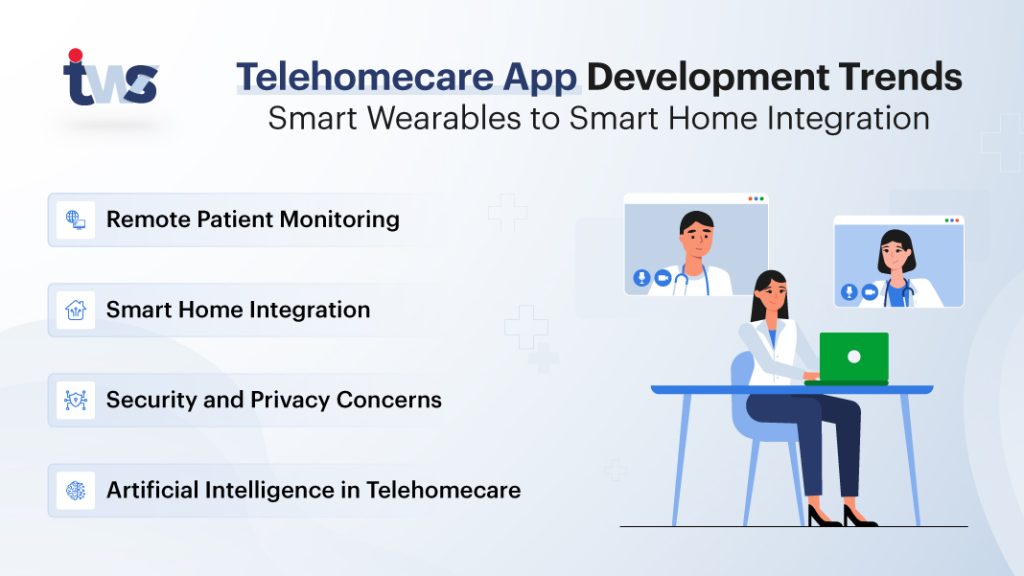 tws

Telehomecare App Development Trends
Smart Wearables to Smart Home Integration

Remote Patient Monitoring

Smart Home Integration

Security and Privacy Concerns

Artificial Intelligence in Telehomecare